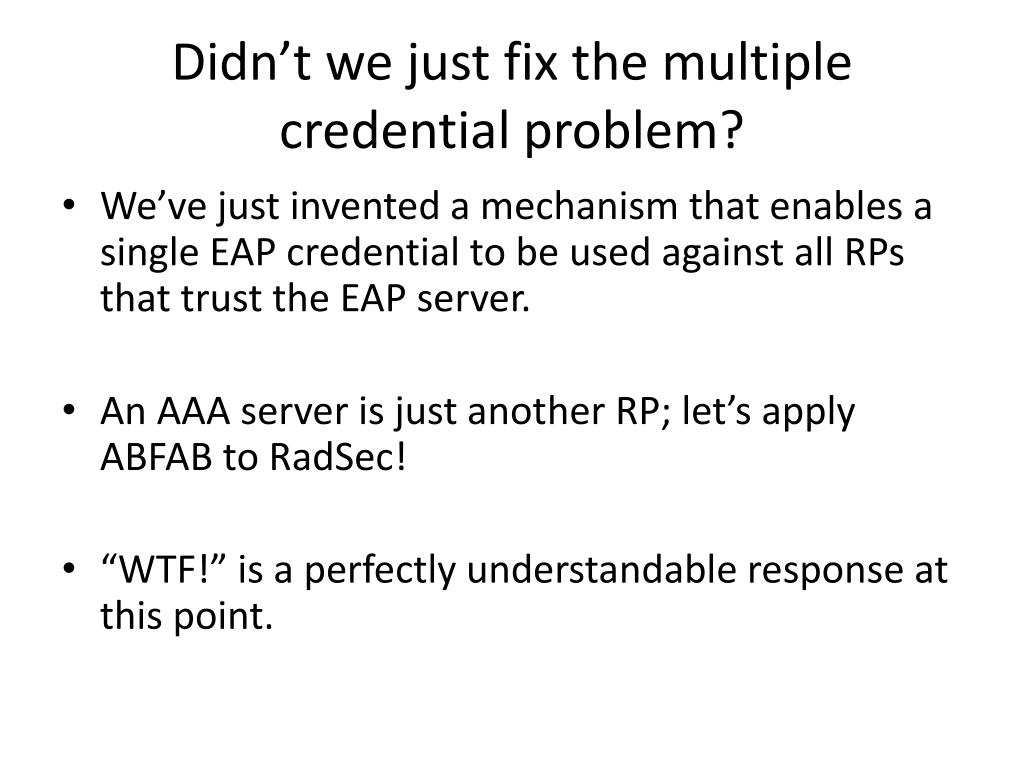 Didn’t we just fix the multiple credential problem?

• We’ve just invented a mechanism that enables a single EAP credential to be used against all RPs that trust the EAP server.

• An AAA server is just another RP; let’s apply ABFAB to RadSec!

• “WTF!” is a perfectly understandable response at this point.